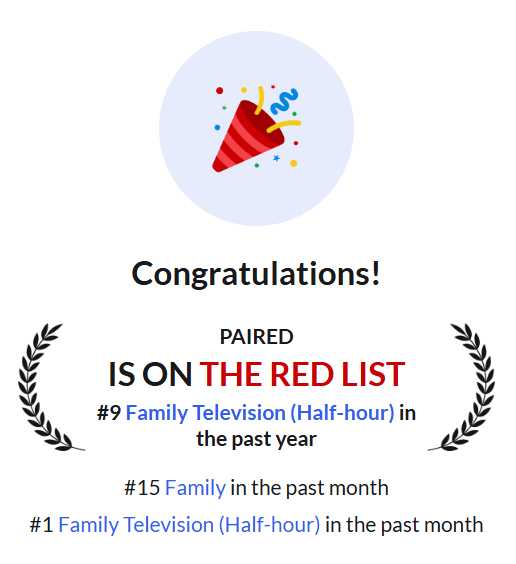 Congratulations!

PAIRED
IS ON THE RED LIST
#9 Family Television (Half-hour) in the past year

#15 Family in the past month

#1 Family Television (Half-hour) in the past month